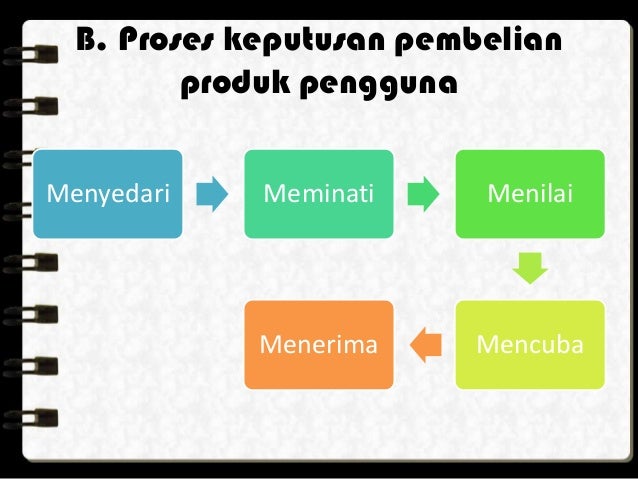 B. Proses keputusan pembelian produk pengguna

Menyedari

Meminati

Menilai

Mencuba

Menerima